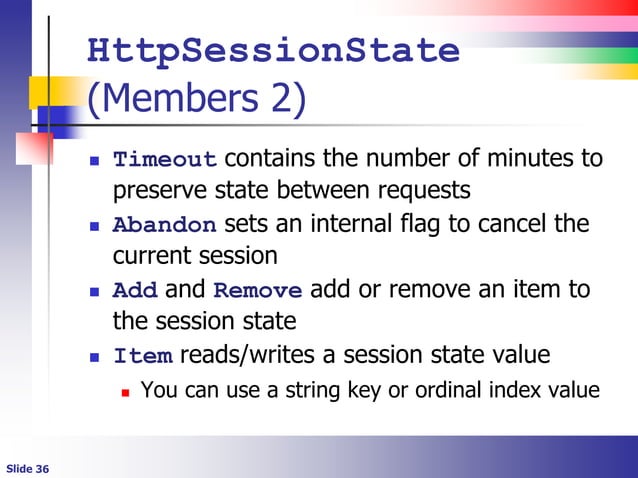 HttpSessionState (Members 2)

- Timeout contains the number of minutes to preserve state between requests
- Abandon sets an internal flag to cancel the current session
- Add and Remove add or remove an item to the session state
- Item reads/writes a session state value
  - You can use a string key or ordinal index value

Slide 36